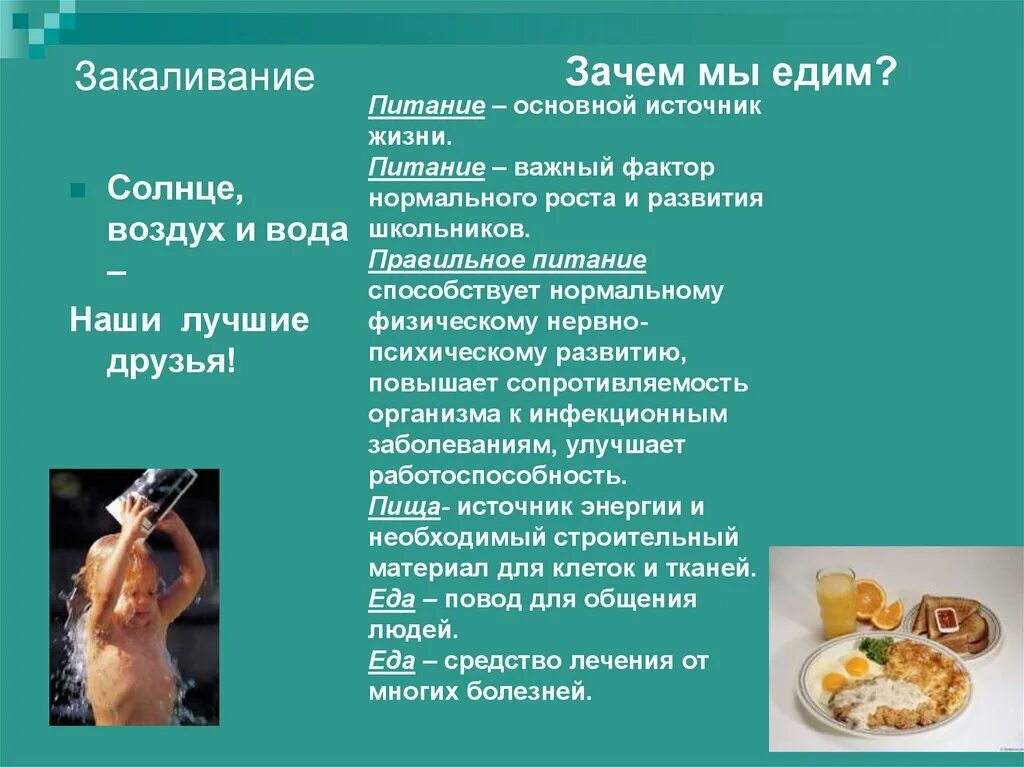 Закаливание

Солнце, воздух и вода –

Наши лучшие друзья!

Зачем мы едим?

Питание – основной источник жизни.
Питание – важный фактор нормального роста и развития школьников.
Правильное питание способствует нормальному физическому нервно-психическому развитию, повышает сопротивляемость организма к инфекционным заболеваниям, улучшает работоспособность.
Пища- источник энергии и необходимый строительный материал для клеток и тканей.
Еда – повод для общения людей.
Еда – средство лечения от многих болезней.